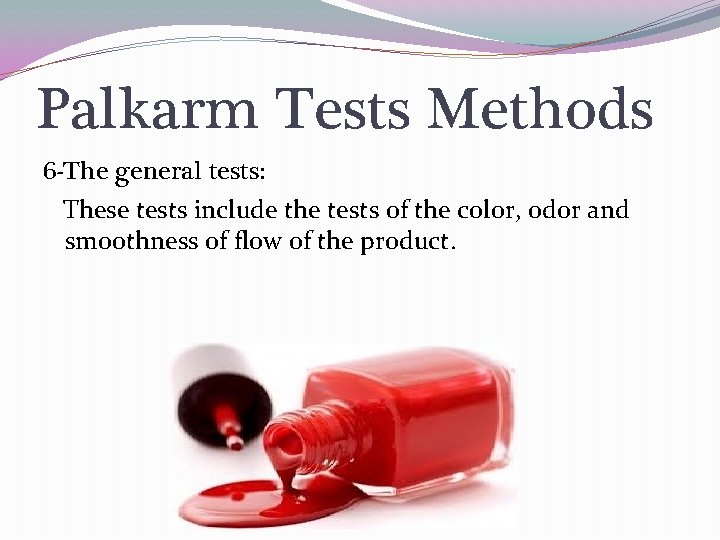 Palkarm Tests Methods

6-The general tests:

These tests include the tests of the color, odor and smoothness of flow of the product.